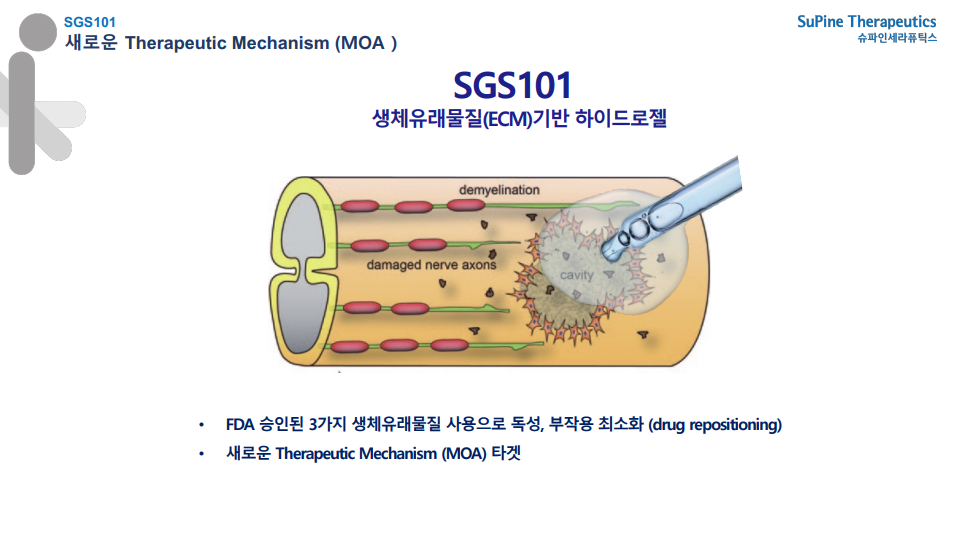 SGS101
새로운 Therapeutic Mechanism (MOA )

SuPine Therapeutics
슈파인세라퓨틱스

SGS101
생체유래물질(ECM)기반 하이드로젤

demyelination

damaged nerve axons

cavity

• FDA 승인된 3가지 생체유래물질 사용으로 독성, 부작용 최소화 (drug repositioning)
• 새로운 Therapeutic Mechanism (MOA) 타겟